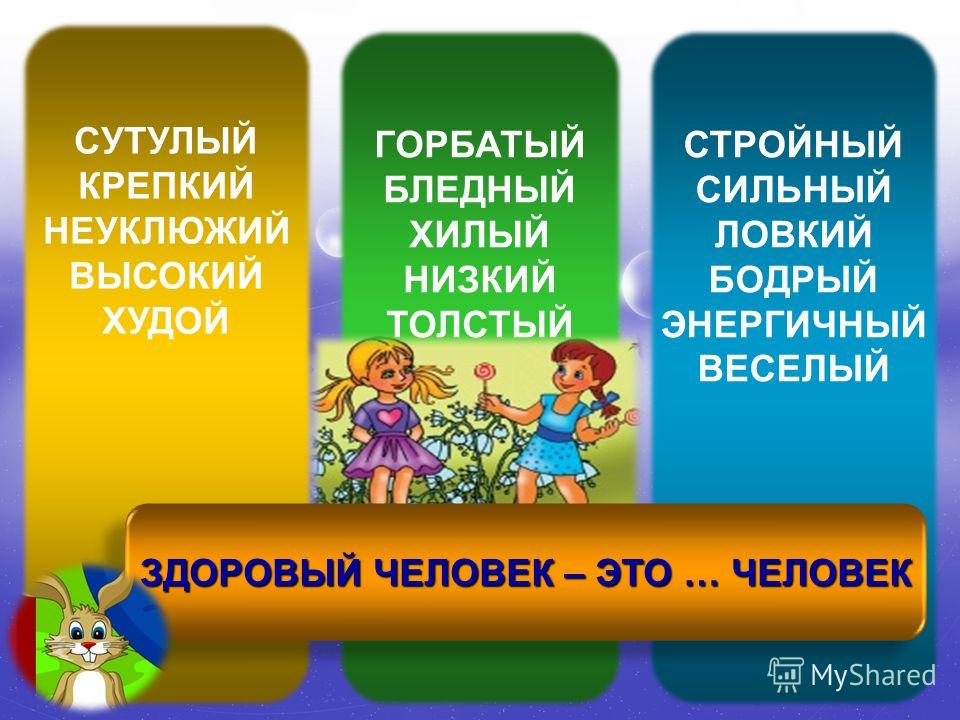 СУТУЛЫЙ
КРЕПКИЙ
НЕУКЛЮЖИЙ
ВЫСОКИЙ
ХУДОЙ

ГОРБАТЫЙ
БЛЕДНЫЙ
ХИЛЫЙ
НИЗКИЙ
ТОЛСТЫЙ

СТРОЙНЫЙ
СИЛЬНЫЙ
ЛОВКИЙ
БОДРЫЙ
ЭНЕРГИЧНЫЙ
ВЕСЕЛЫЙ

ЗДОРОВЫЙ ЧЕЛОВЕК – ЭТО … ЧЕЛОВЕК

MyShared